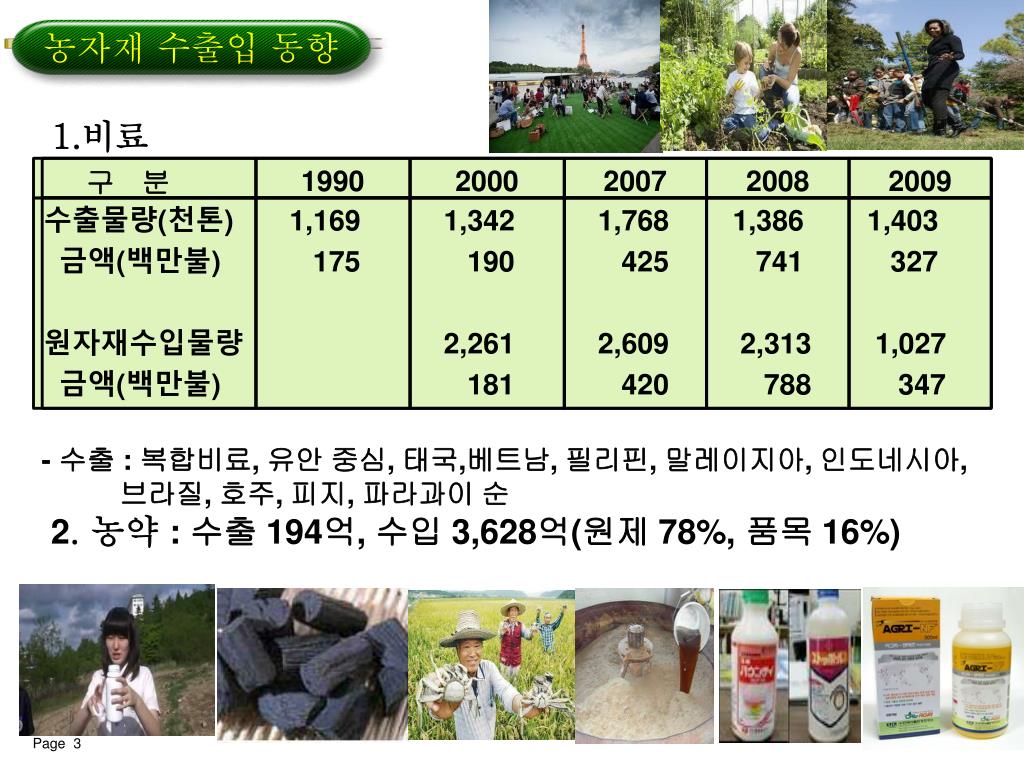 농자재 수출입 동향

1.비료

| 구 분 | 1990 | 2000 | 2007 | 2008 | 2009 |
|---|---|---|---|---|---|
| 수출물량(천톤) | 1,169 | 1,342 | 1,768 | 1,386 | 1,403 |
| 금액(백만불) | 175 | 190 | 425 | 741 | 327 |
| 원자재수입물량 | | 2,261 | 2,609 | 2,313 | 1,027 |
| 금액(백만불) | | 181 | 420 | 788 | 347 |

- 수출 : 복합비료, 유안 중심, 태국,베트남, 필리핀, 말레이지아, 인도네시아, 브라질, 호주, 피지, 파라과이 순

2. 농약 : 수출 194억, 수입 3,628억(원제 78%, 품목 16%)

AGRI-

AGRI-

Page 3